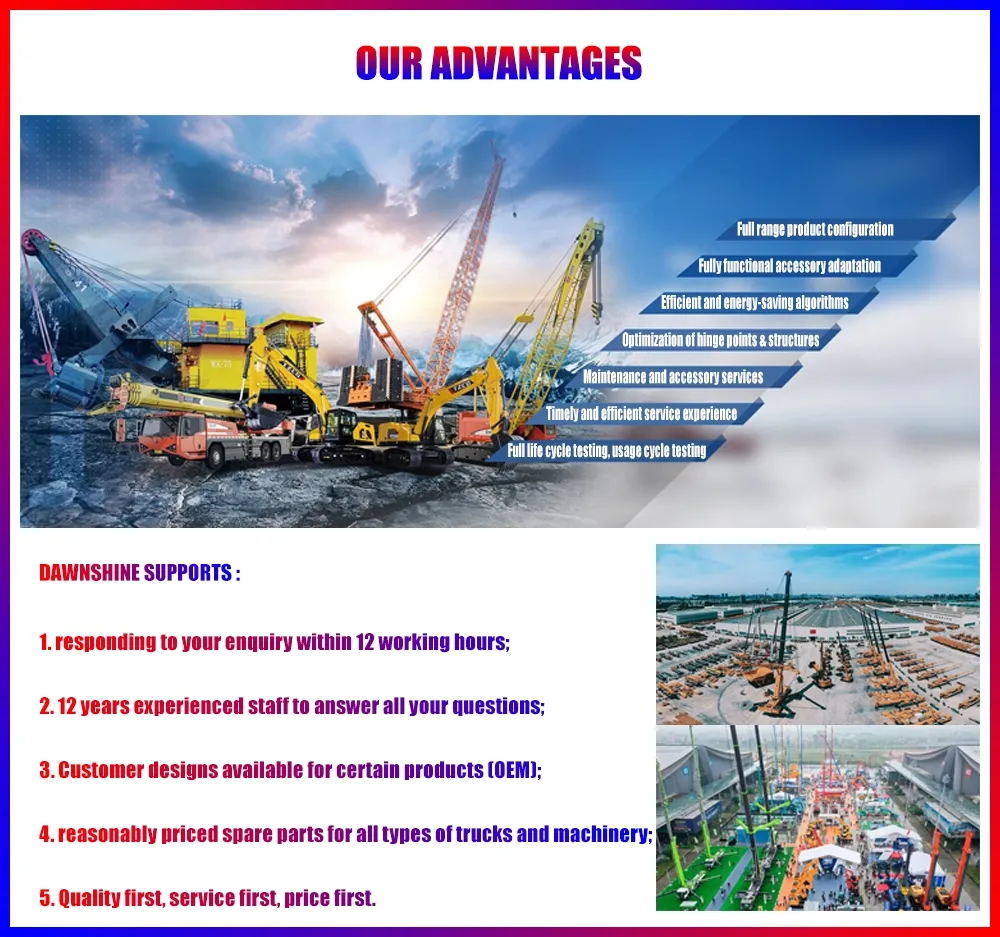 OUR ADVANTAGES

Full range product configuration

Fully functional accessory adaptation

Efficient and energy-saving algorithms

Optimization of hinge points & structures

Maintenance and accessory services

Timely and efficient service experience

Full life cycle testing, usage cycle testing

DAWNSHINE SUPPORTS :

1. responding to your enquiry within 12 working hours;

2. 12 years experienced staff to answer all your questions;

3. Customer designs available for certain products (OEM);

4. reasonably priced spare parts for all types of trucks and machinery;

5. Quality first, service first, price first.